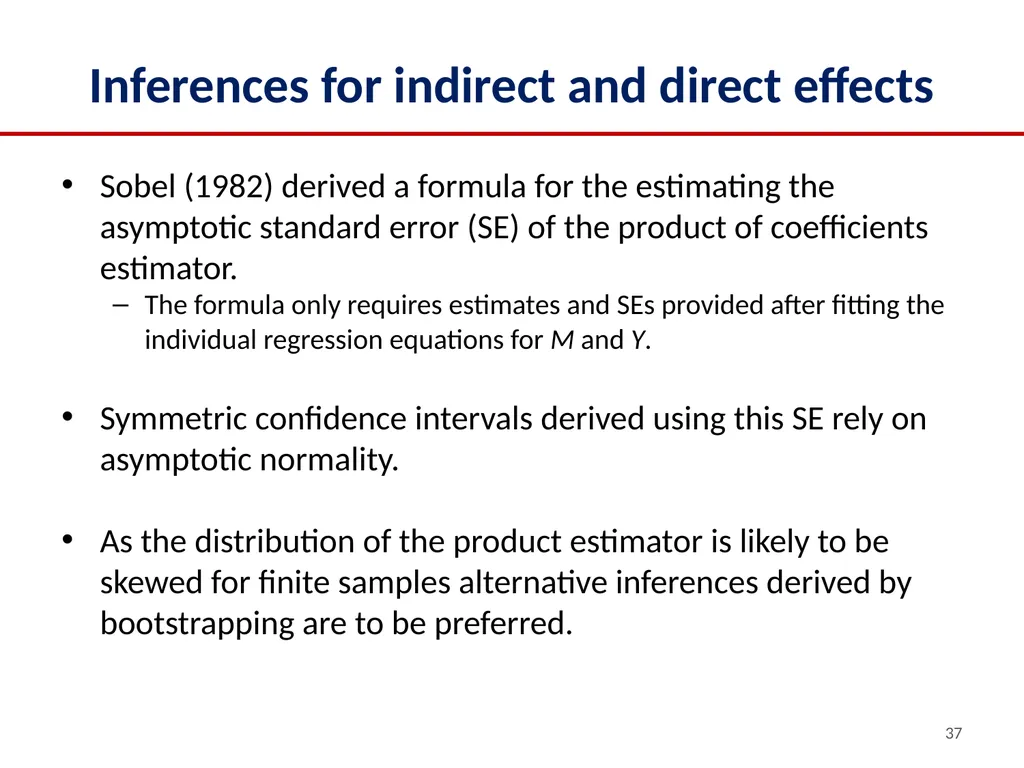 Inferences for indirect and direct effects

• Sobel (1982) derived a formula for the estimating the asymptotic standard error (SE) of the product of coefficients estimator.

– The formula only requires estimates and SEs provided after fitting the individual regression equations for M and Y.

• Symmetric confidence intervals derived using this SE rely on asymptotic normality.

• As the distribution of the product estimator is likely to be skewed for finite samples alternative inferences derived by bootstrapping are to be preferred.

37